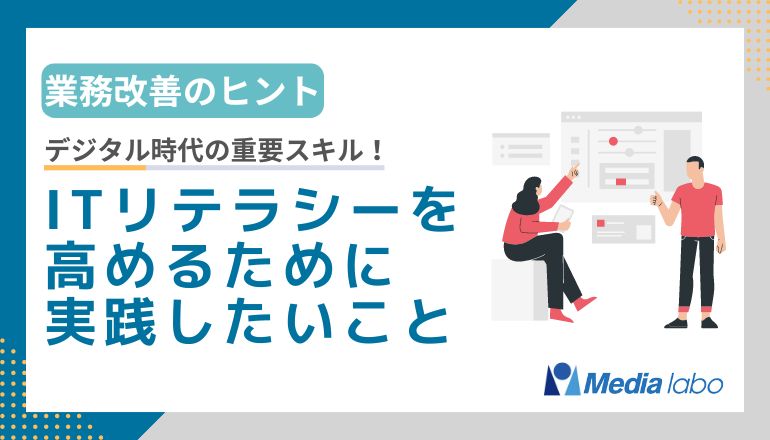 業務改善のヒント

デジタル時代の重要スキル！

ITリテラシーを高めるために実践したいこと

Media labo